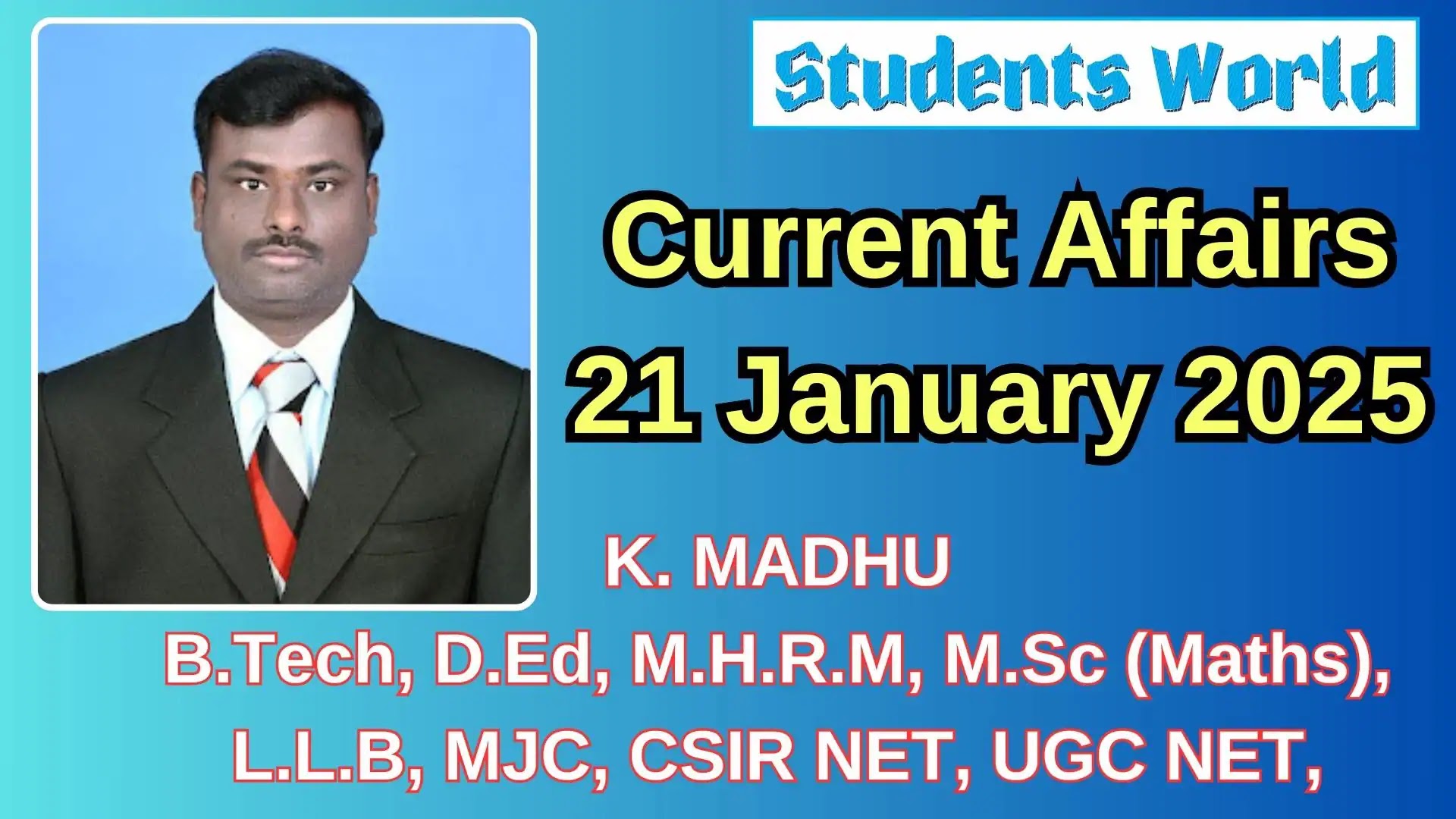 Students World

Current Affairs
21 January 2025

K. MADHU
B.Tech, D.Ed, M.H.R.M, M.Sc (Maths), L.L.B, MJC, CSIR NET, UGC NET,